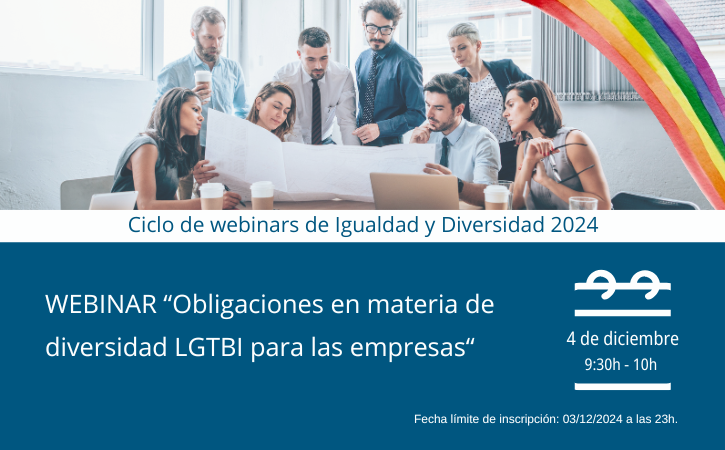 Ciclo de webinars de Igualdad y Diversidad 2024

WEBINAR “Obligaciones en materia de diversidad LGTBI para las empresas“

4 de diciembre
9:30h - 10h

Fecha límite de inscripción: 03/12/2024 a las 23h.